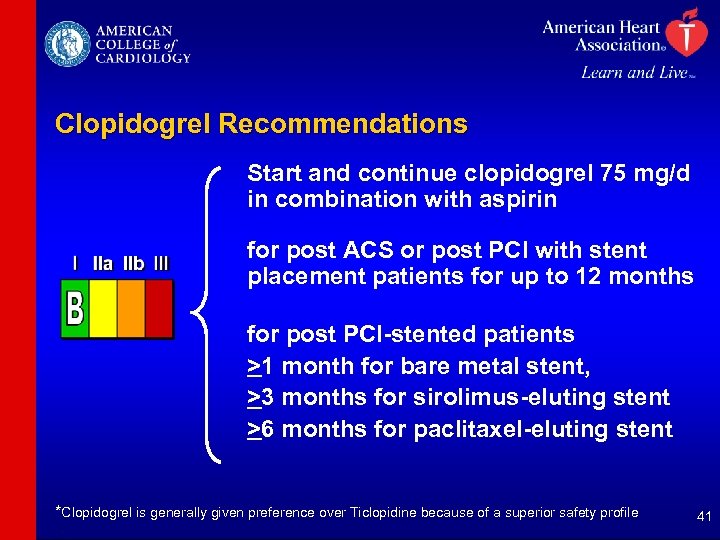 AMERICAN COLLEGE of CARDIOLOGY

American Heart Association® Learn and Live™

Clopidogrel Recommendations

I IIa IIb III

B

Start and continue clopidogrel 75 mg/d in combination with aspirin

for post ACS or post PCI with stent placement patients for up to 12 months

for post PCI-stented patients
$\geq$1 month for bare metal stent,
$\geq$3 months for sirolimus-eluting stent
$\geq$6 months for paclitaxel-eluting stent

*Clopidogrel is generally given preference over Ticlopidine because of a superior safety profile

41